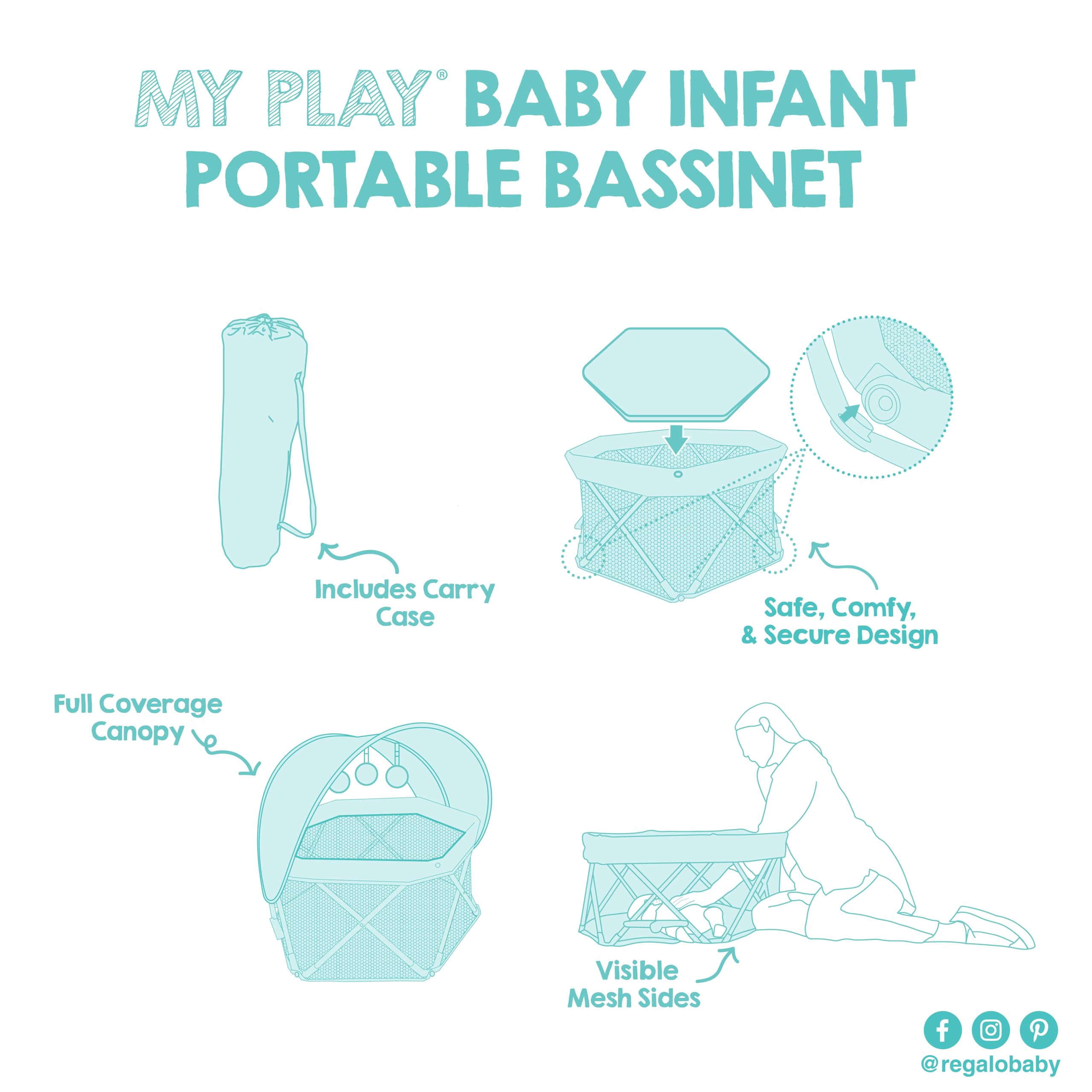 MY PLAY® BABY INFANT PORTABLE BASSINET

Includes Carry Case

Safe, Comfy, & Secure Design

Full Coverage Canopy

Visible Mesh Sides

@regalobaby